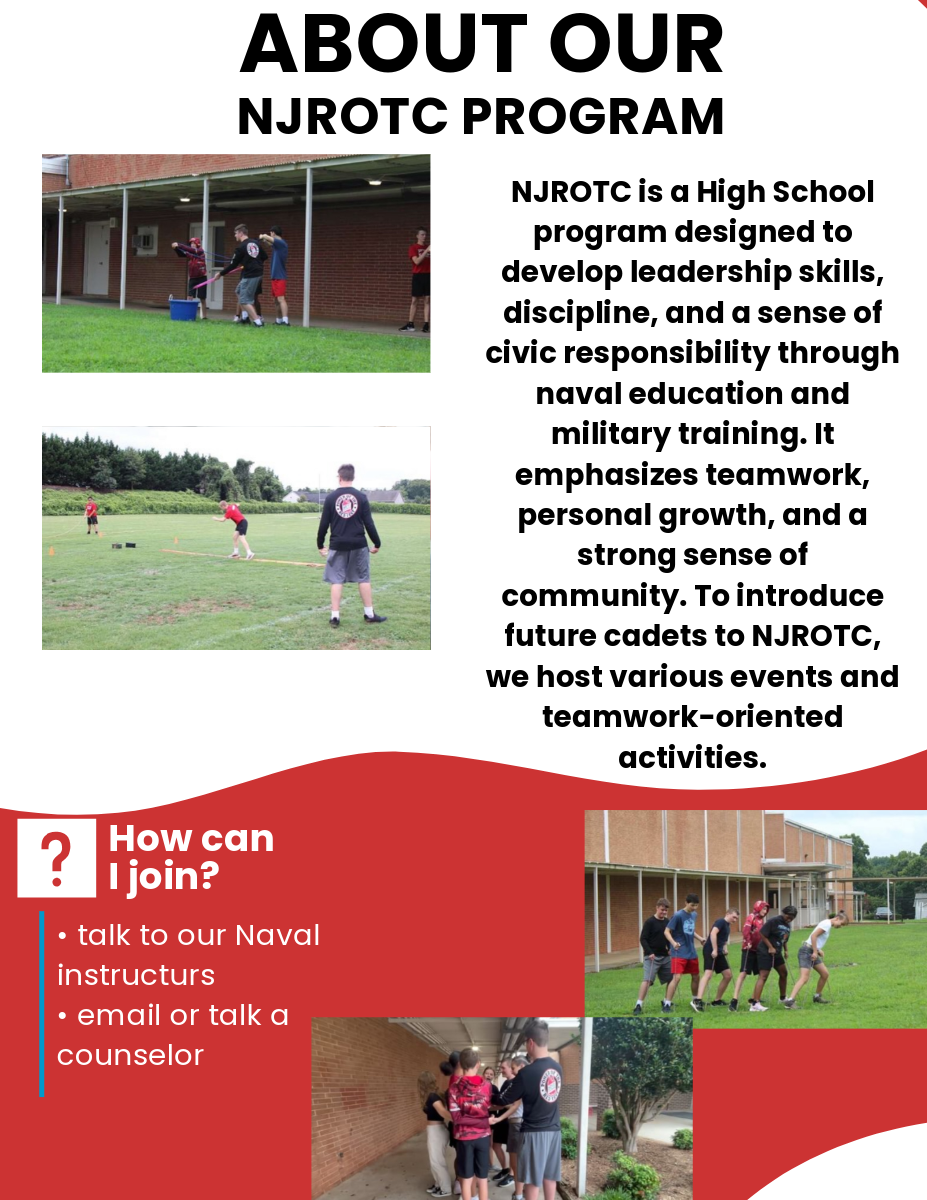 ABOUT OUR
NJROTC PROGRAM

NJROTC is a High School program designed to develop leadership skills, discipline, and a sense of civic responsibility through naval education and military training. It emphasizes teamwork, personal growth, and a strong sense of community. To introduce future cadets to NJROTC, we host various events and teamwork-oriented activities.

?

How can I join?

• talk to our Naval instructurs
• email or talk a counselor